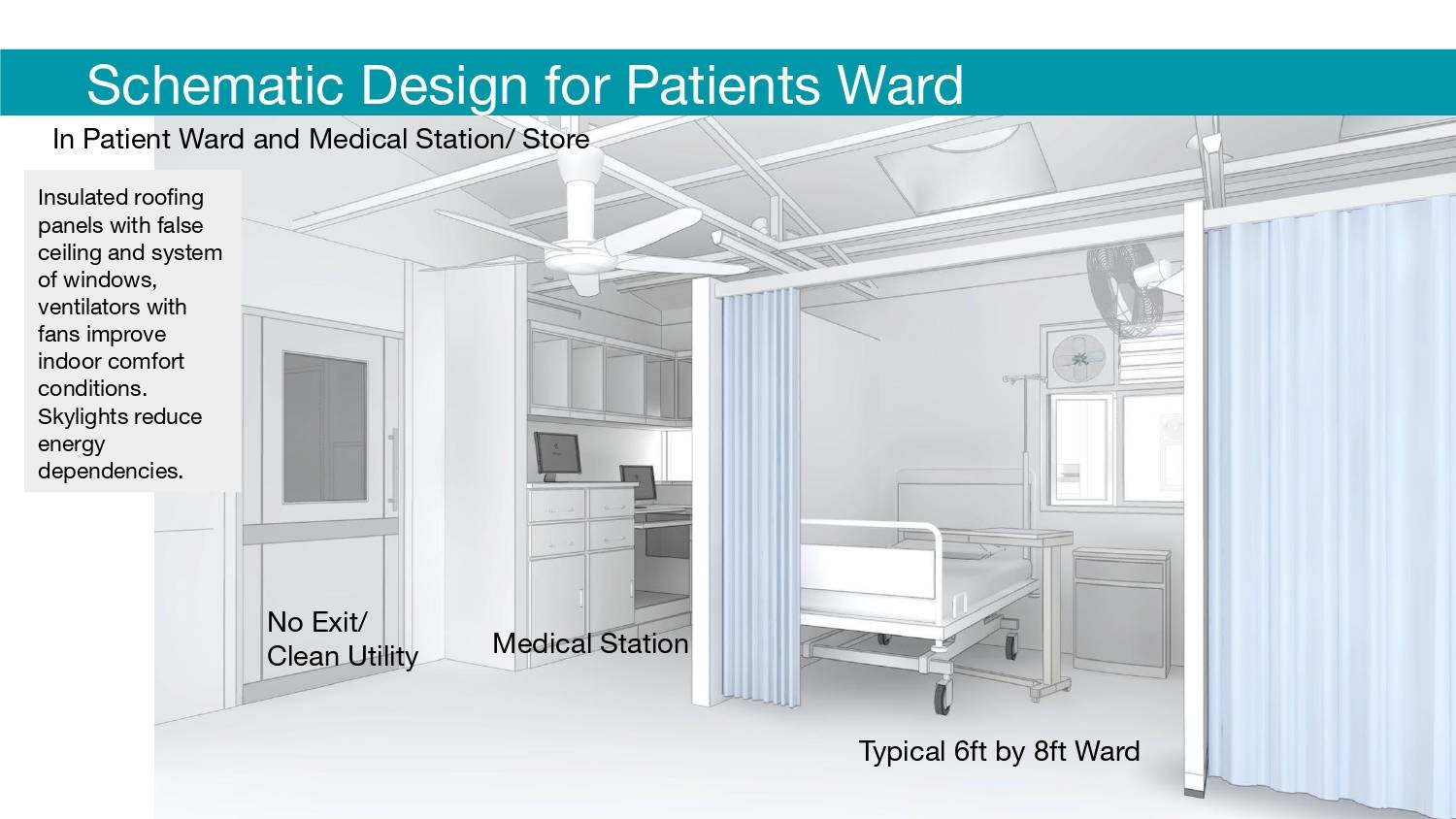 Schematic Design for Patients Ward

In Patient Ward and Medical Station/ Store

Insulated roofing panels with false ceiling and system of windows, ventilators with fans improve indoor comfort conditions. Skylights reduce energy dependencies.

No Exit/ Clean Utility

Medical Station

Typical 6ft by 8ft Ward